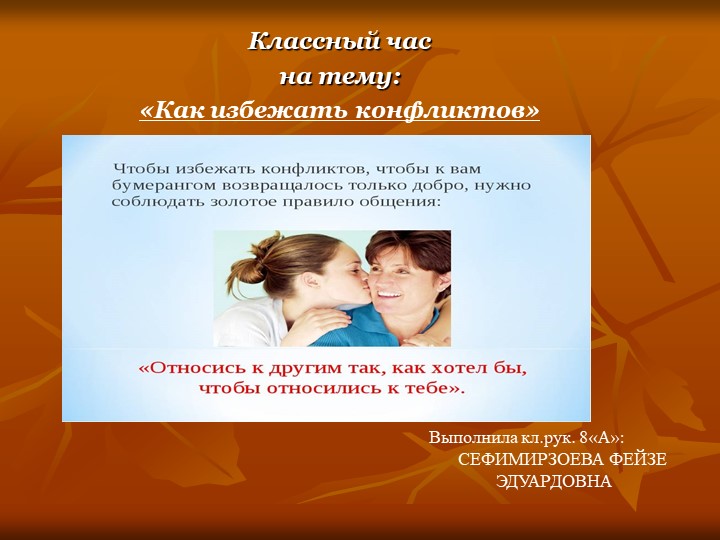 Классный час
на тему:
«Как избежать конфликтов»

Чтобы избежать конфликтов, чтобы к вам бумерангом возвращалось только добро, нужно соблюдать золотое правило общения:

«Относись к другим так, как хотел бы, чтобы относились к тебе».

Выполнила кл.рук. 8«А»:
СЕФИМИРЗОЕВА ФЕЙЗЕ ЭДУАРДОВНА